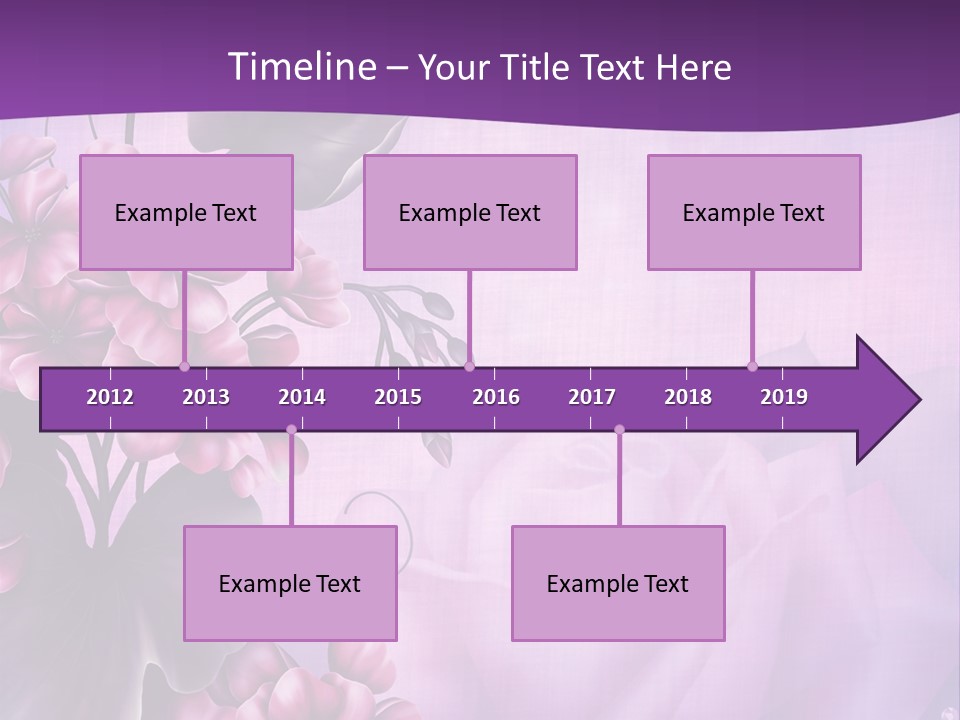 Timeline – Your Title Text Here

Example Text

Example Text

Example Text

2012 2013 2014 2015 2016 2017 2018 2019

Example Text

Example Text